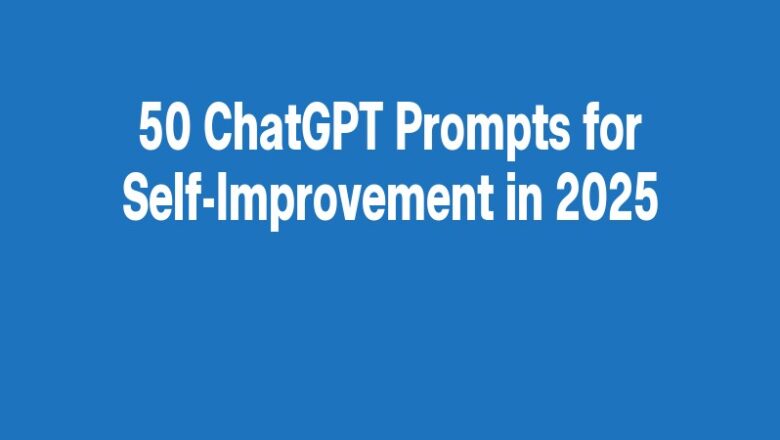 50 ChatGPT Prompts for Self-Improvement in 2025